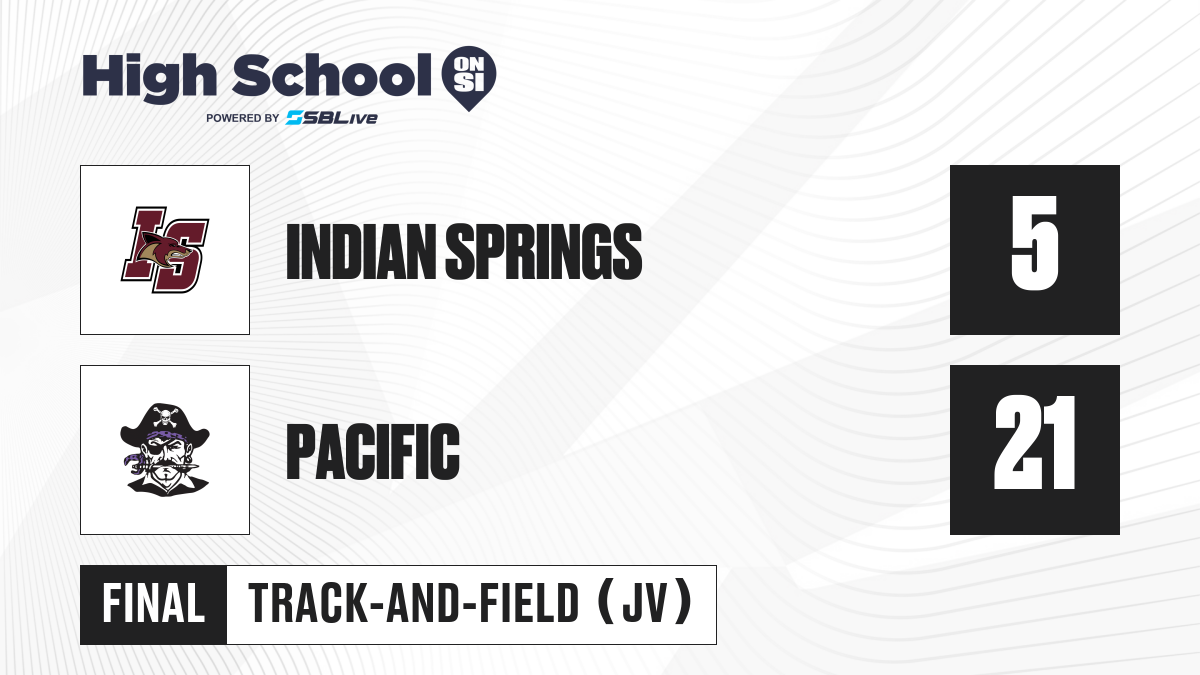 High School ON SI
POWERED BY SBLive

IS

INDIAN SPRINGS

5

PACIFIC

21

FINAL

TRACK-AND-FIELD (JV)